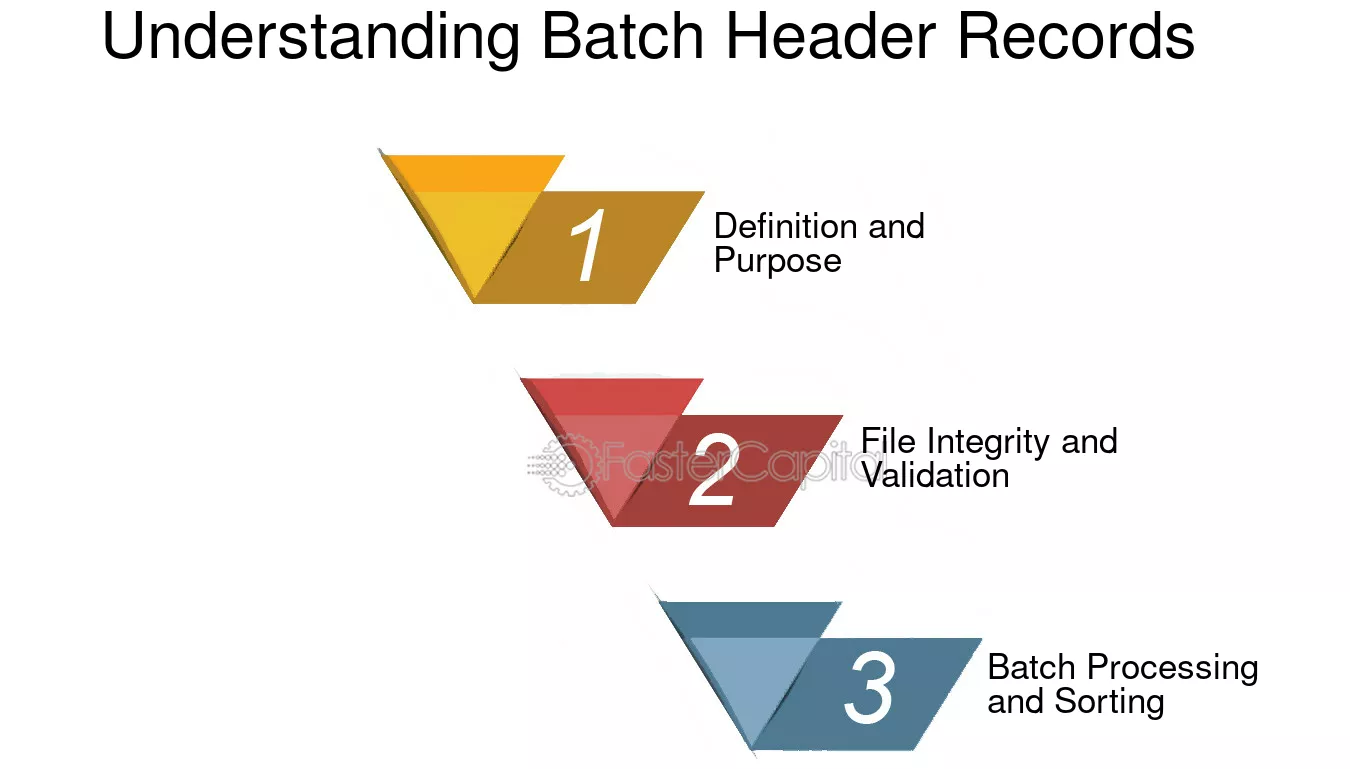 Understanding Batch Header Records

1
Definition and Purpose

2
File Integrity and Validation

FasterCapital

3
Batch Processing and Sorting